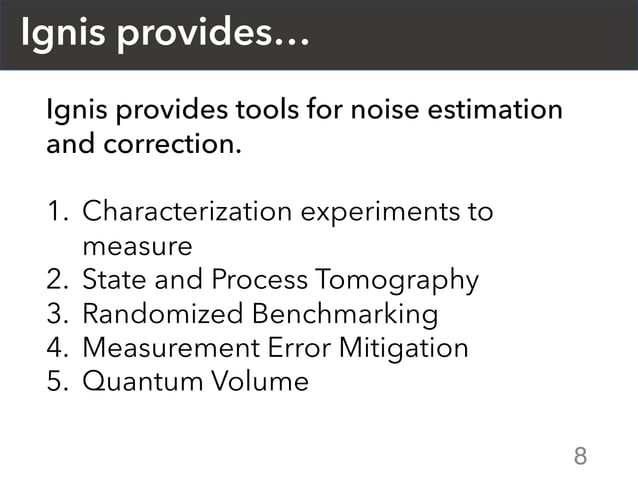 Ignis provides…

Ignis provides tools for noise estimation and correction.

1. Characterization experiments to measure
2. State and Process Tomography
3. Randomized Benchmarking
4. Measurement Error Mitigation
5. Quantum Volume

8